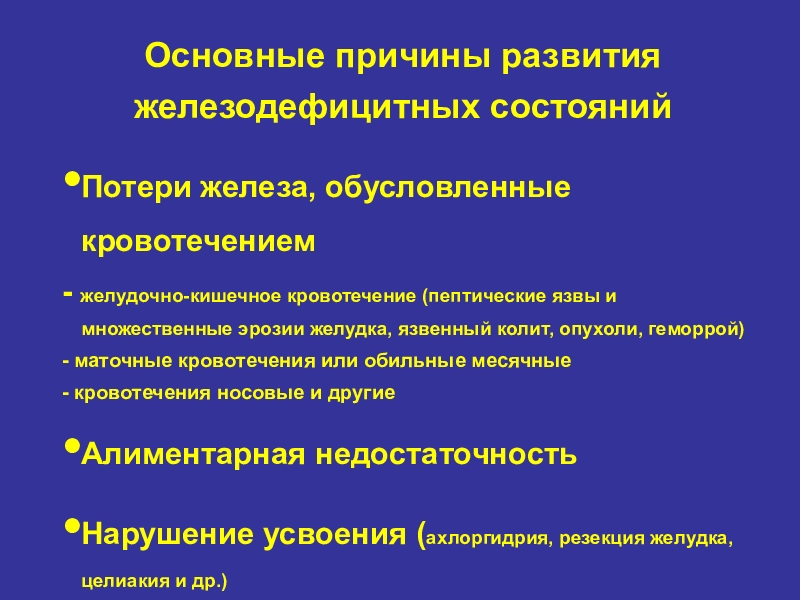 Основные причины развития железодефицитных состояний

•Потери железа, обусловленные кровотечением

- желудочно-кишечное кровотечение (пептические язвы и множественные эрозии желудка, язвенный колит, опухоли, геморрой)

- маточные кровотечения или обильные месячные

- кровотечения носовые и другие

•Алиментарная недостаточность

•Нарушение усвоения (ахлоргидрия, резекция желудка, целиакия и др.)